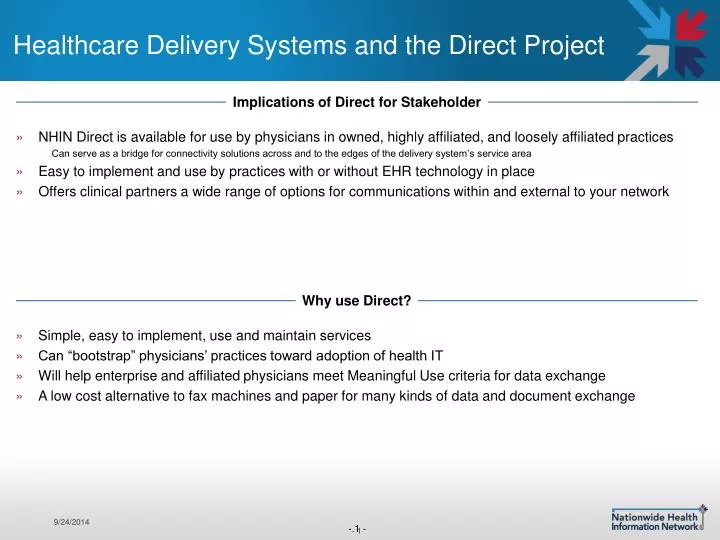 Healthcare Delivery Systems and the Direct Project

Implications of Direct for Stakeholder

» NHIN Direct is available for use by physicians in owned, highly affiliated, and loosely affiliated practices

Can serve as a bridge for connectivity solutions across and to the edges of the delivery system's service area

» Easy to implement and use by practices with or without EHR technology in place

» Offers clinical partners a wide range of options for communications within and external to your network

Why use Direct?

» Simple, easy to implement, use and maintain services

» Can "bootstrap" physicians' practices toward adoption of health IT

» Will help enterprise and affiliated physicians meet Meaningful Use criteria for data exchange

» A low cost alternative to fax machines and paper for many kinds of data and document exchange

9/24/2014

- 1 -

Nationwide Health Information Network